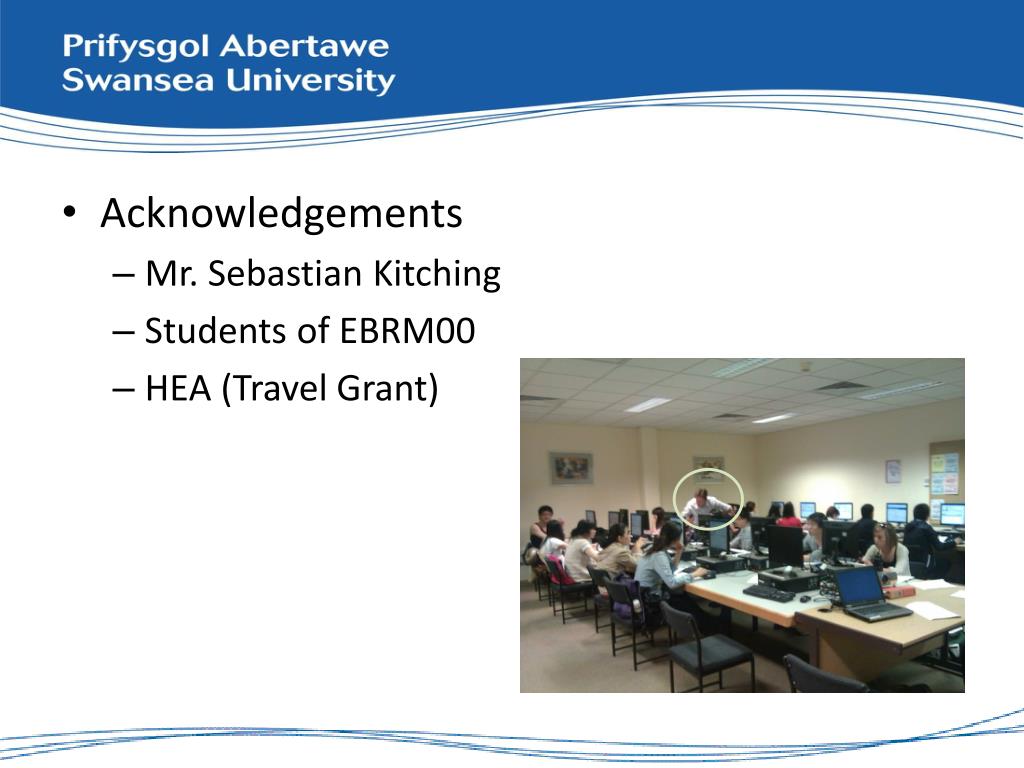 Prifysgol Abertawe
Swansea University

• Acknowledgements
– Mr. Sebastian Kitching
– Students of EBRM00
– HEA (Travel Grant)